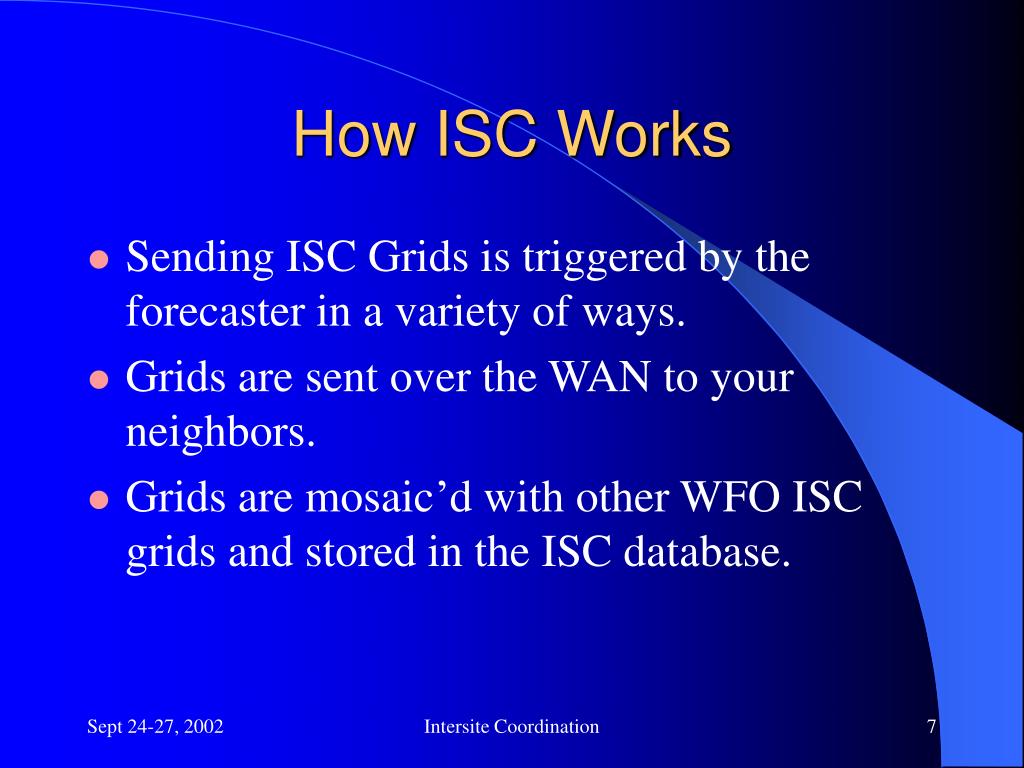 How ISC Works

- Sending ISC Grids is triggered by the forecaster in a variety of ways.
- Grids are sent over the WAN to your neighbors.
- Grids are mosaic’d with other WFO ISC grids and stored in the ISC database.

Sept 24-27, 2002

Intersite Coordination

7